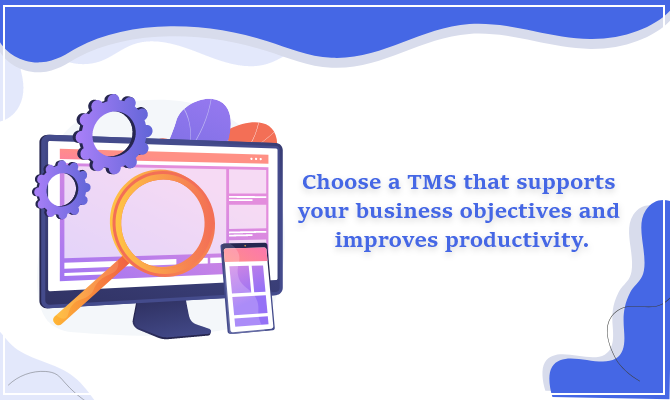 Choose a TMS that supports your business objectives and improves productivity.